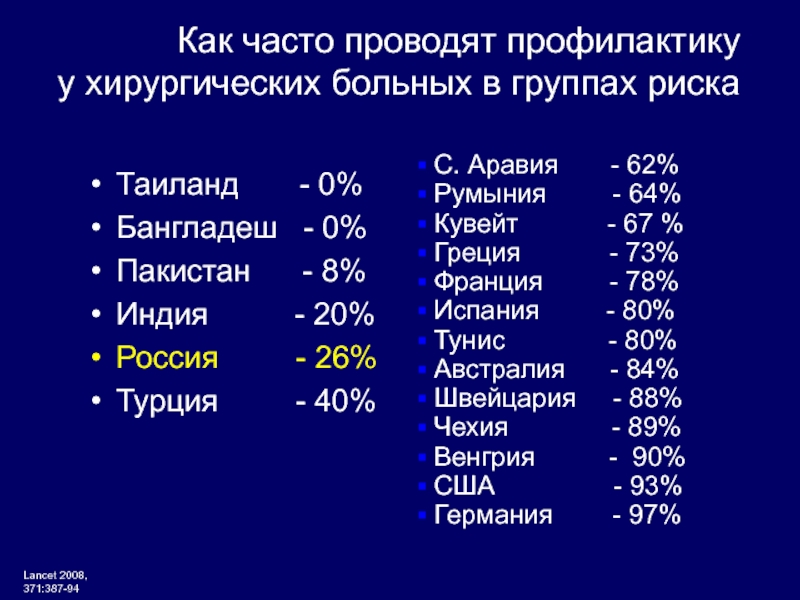 Как часто проводят профилактику у хирургических больных в группах риска

• Таиланд - 0%
• Бангладеш - 0%
• Пакистан - 8%
• Индия - 20%
• Россия - 26%
• Турция - 40%

▪ С. Аравия - 62%
▪ Румыния - 64%
▪ Кувейт - 67 %
▪ Греция - 73%
▪ Франция - 78%
▪ Испания - 80%
▪ Тунис - 80%
▪ Австралия - 84%
▪ Швейцария - 88%
▪ Чехия - 89%
▪ Венгрия - 90%
▪ США - 93%
▪ Германия - 97%

Lancet 2008, 371:387-94